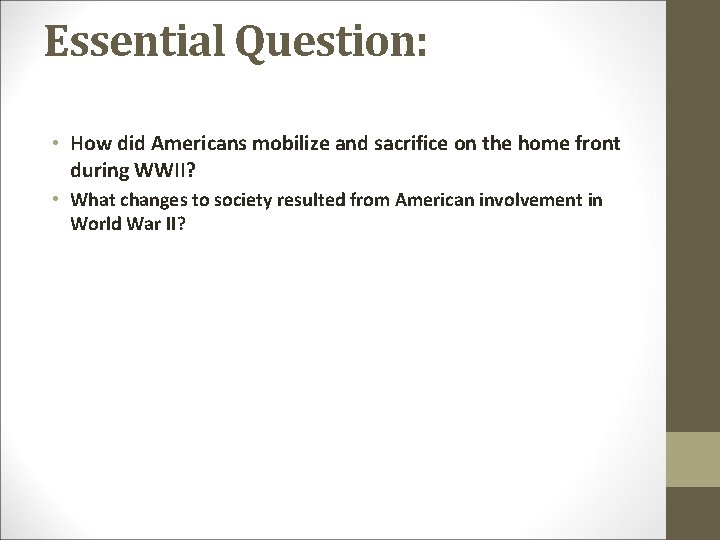 Essential Question:

• How did Americans mobilize and sacrifice on the home front during WWII?
• What changes to society resulted from American involvement in World War II?